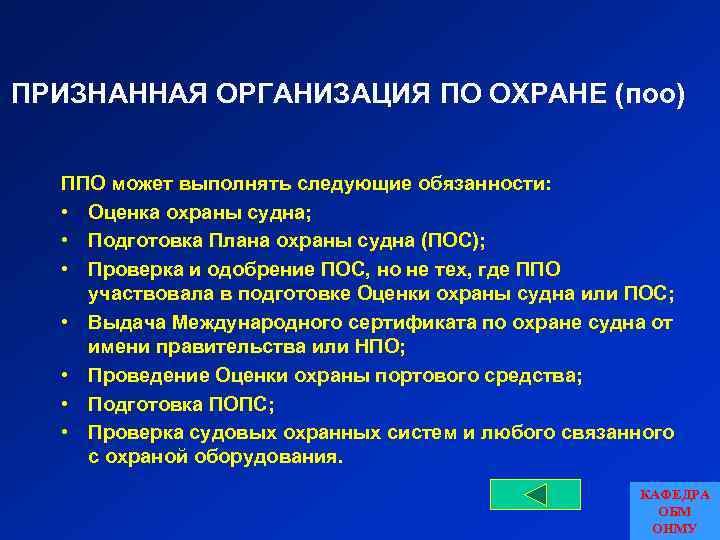 ПРИЗНАННАЯ ОРГАНИЗАЦИЯ ПО ОХРАНЕ (поо)

ППО может выполнять следующие обязанности:
• Оценка охраны судна;
• Подготовка Плана охраны судна (ПОС);
• Проверка и одобрение ПОС, но не тех, где ППО участвовала в подготовке Оценки охраны судна или ПОС;
• Выдача Международного сертификата по охране судна от имени правительства или НПО;
• Проведение Оценки охраны портового средства;
• Подготовка ПОПС;
• Проверка судовых охранных систем и любого связанного с охраной оборудования.

КАФЕДРА
ОБМ
ОНМУ